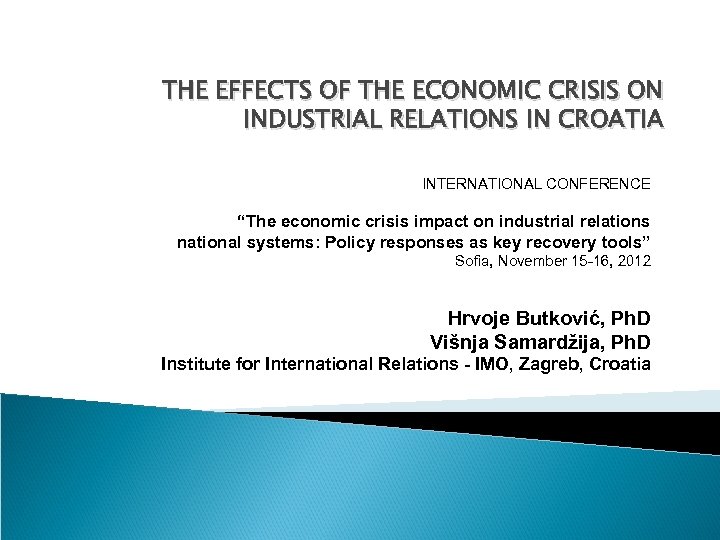 THE EFFECTS OF THE ECONOMIC CRISIS ON INDUSTRIAL RELATIONS IN CROATIA

INTERNATIONAL CONFERENCE

“The economic crisis impact on industrial relations national systems: Policy responses as key recovery tools”
Sofia, November 15-16, 2012

Hrvoje Butković, PhD
Višnja Samardžija, PhD
Institute for International Relations - IMO, Zagreb, Croatia